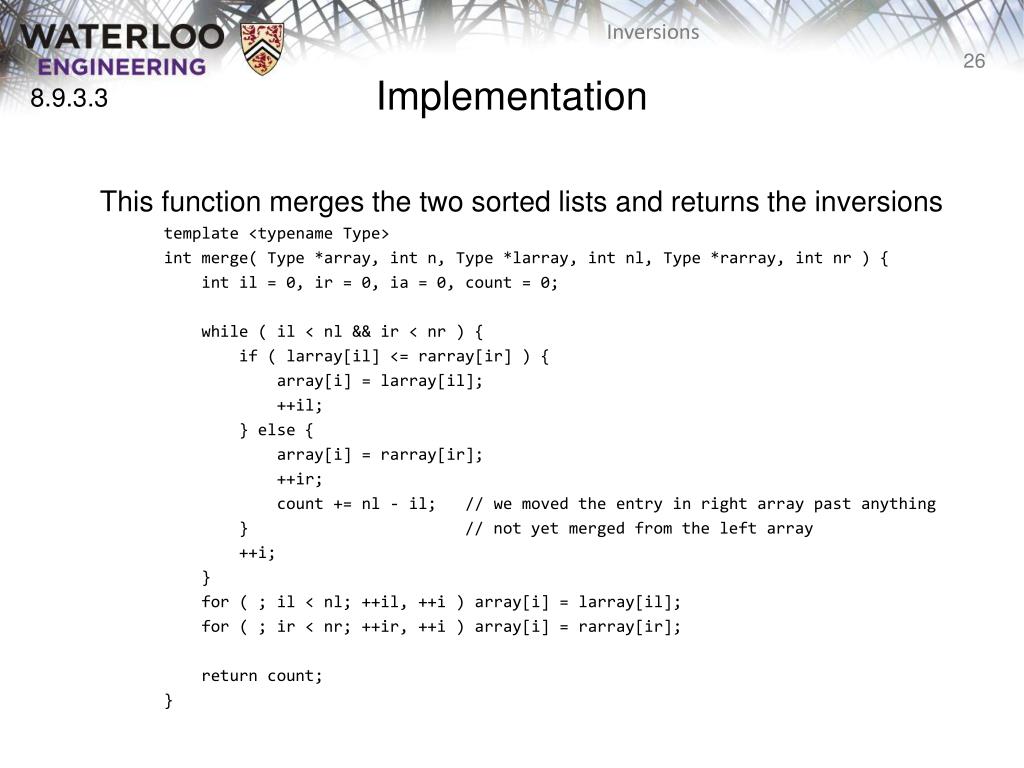 WATERLOO ENGINEERING

Inversions

26

8.9.3.3

Implementation

This function merges the two sorted lists and returns the inversions

template <typename Type>
int merge( Type *array, int n, Type *larray, int nl, Type *rarray, int nr ) {
    int il = 0, ir = 0, ia = 0, count = 0;

    while ( il < nl && ir < nr ) {
        if ( larray[il] <= rarray[ir] ) {
            array[i] = larray[il];
            ++il;
        } else {
            array[i] = rarray[ir];
            ++ir;
            count += nl - il;   // we moved the entry in right array past anything
        }                       // not yet merged from the left array
        ++i;
    }
    for ( ; il < nl; ++il, ++i ) array[i] = larray[il];
    for ( ; ir < nr; ++ir, ++i ) array[i] = rarray[ir];

    return count;
}